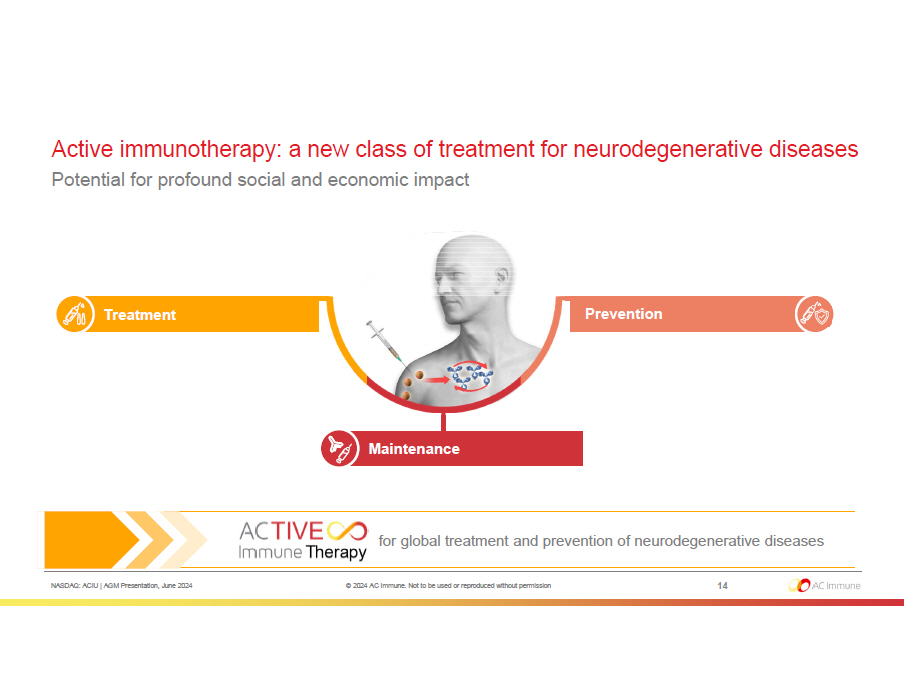 Active immunotherapy: a new class of treatment for neurodegenerative diseases

Potential for profound social and economic impact

Treatment

Prevention

Maintenance

ACTIVE Immune Therapy for global treatment and prevention of neurodegenerative diseases

NASDAQ: ACIU | AGM Presentation, June 2024

© 2024 AC Immune. Not to be used or reproduced without permission

14

AC Immune